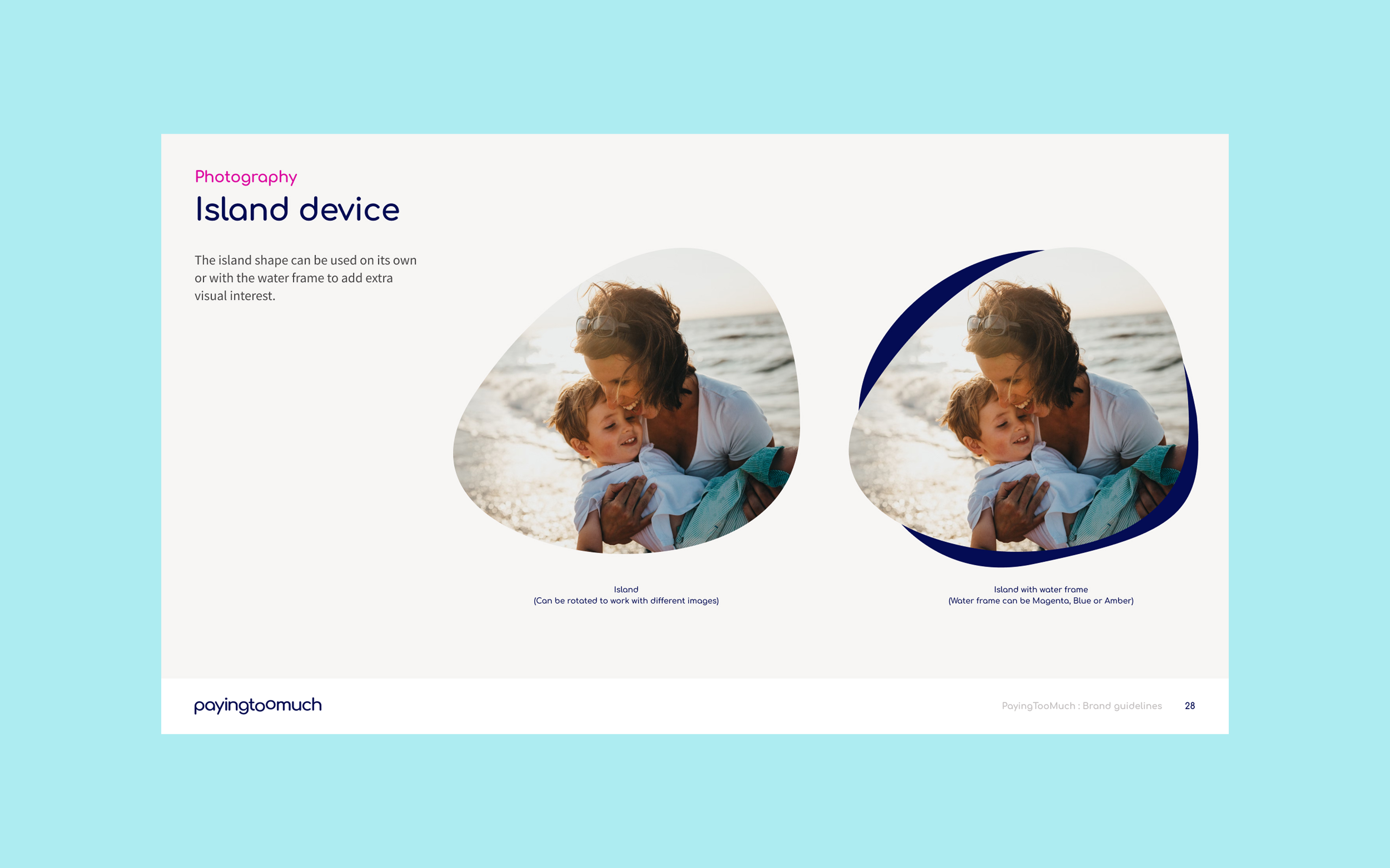 Photography

Island device

The island shape can be used on its own or with the water frame to add extra visual interest.

Island
(Can be rotated to work with different images)

Island with water frame
(Water frame can be Magenta, Blue or Amber)

payingtoomuch

PayingTooMuch : Brand guidelines 28